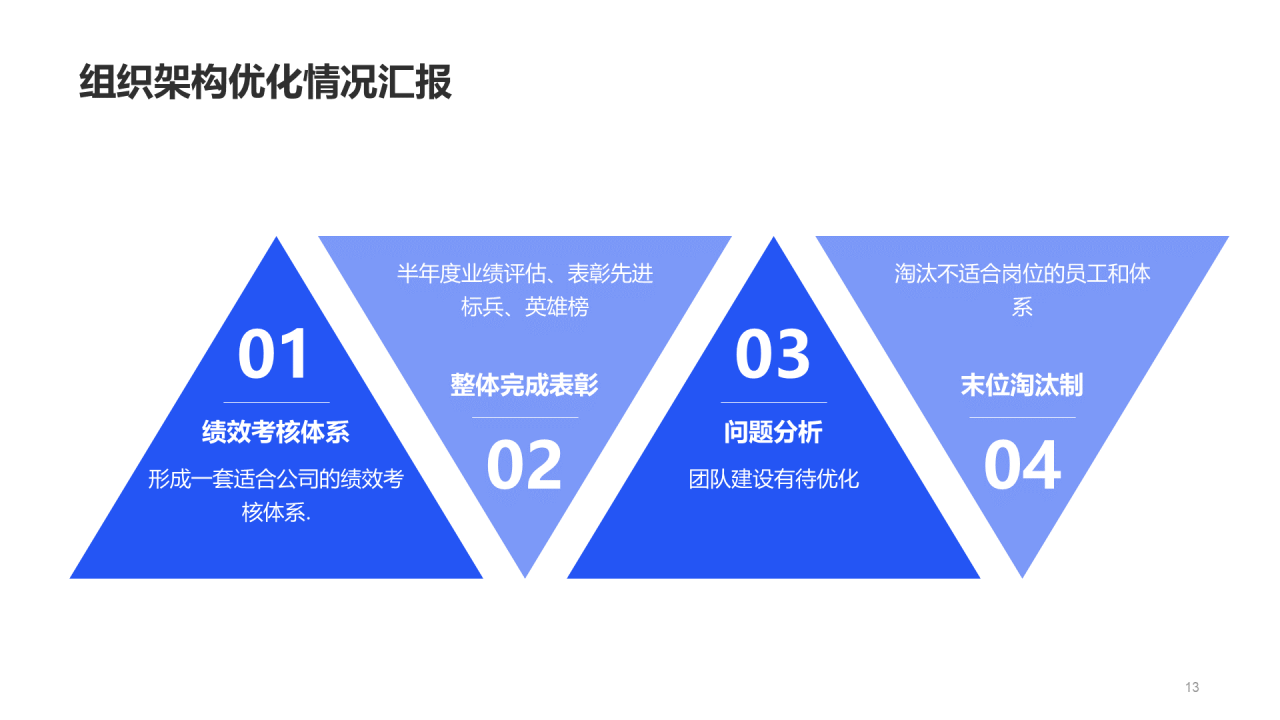 组织架构优化情况汇报

01
绩效考核体系
形成一套适合公司的绩效考核体系.

半年度业绩评估、表彰先进标兵、英雄榜
整体完成表彰
02

03
问题分析
团队建设有待优化

淘汰不适合岗位的员工和体系
末位淘汰制
04

13